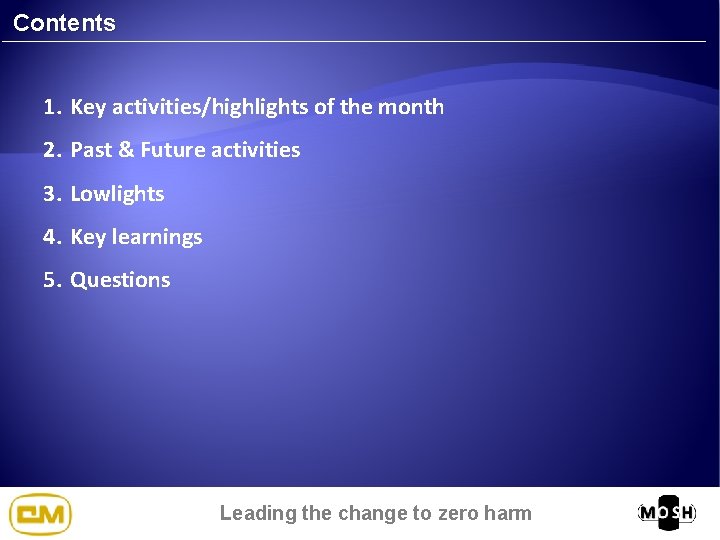 Contents

1. Key activities/highlights of the month

2. Past & Future activities

3. Lowlights

4. Key learnings

5. Questions

CM

Leading the change to zero harm

MOSH